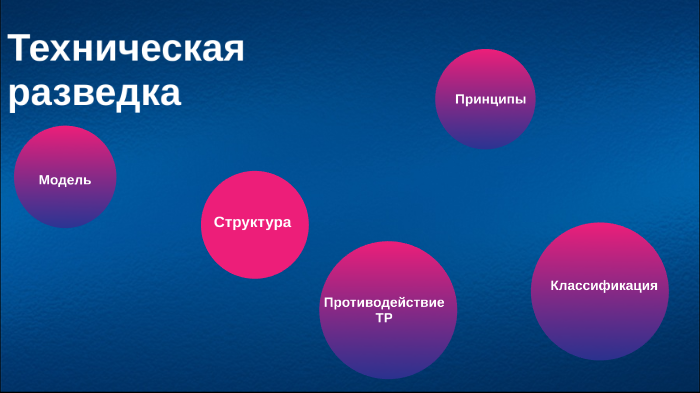 Техническая разведка

Принципы

Модель

Структура

Противодействие ТР

Классификация